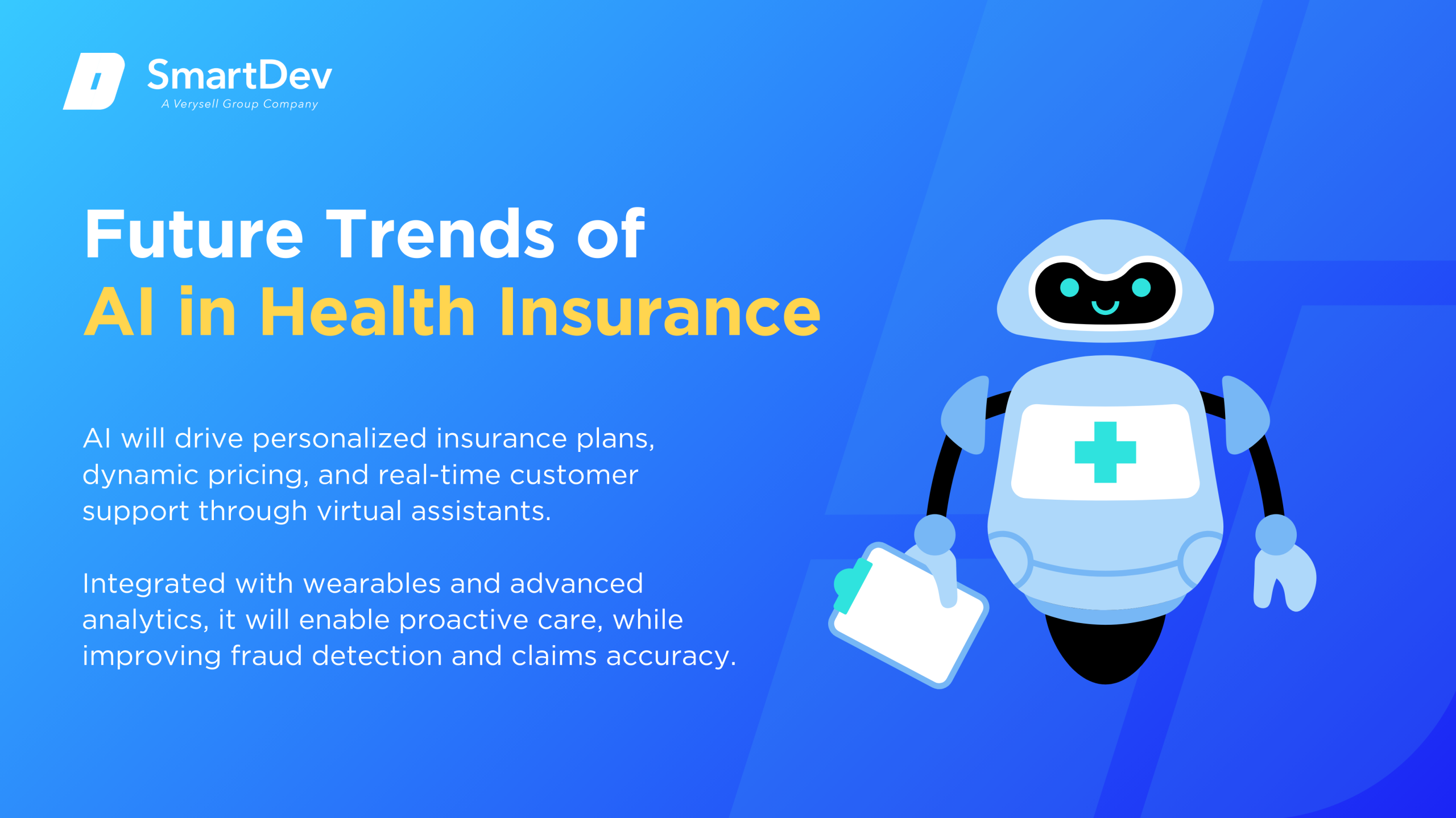 SmartDev
A Verysell Group Company

Future Trends of
AI in Health Insurance

AI will drive personalized insurance plans, dynamic pricing, and real-time customer support through virtual assistants.

Integrated with wearables and advanced analytics, it will enable proactive care, while improving fraud detection and claims accuracy.